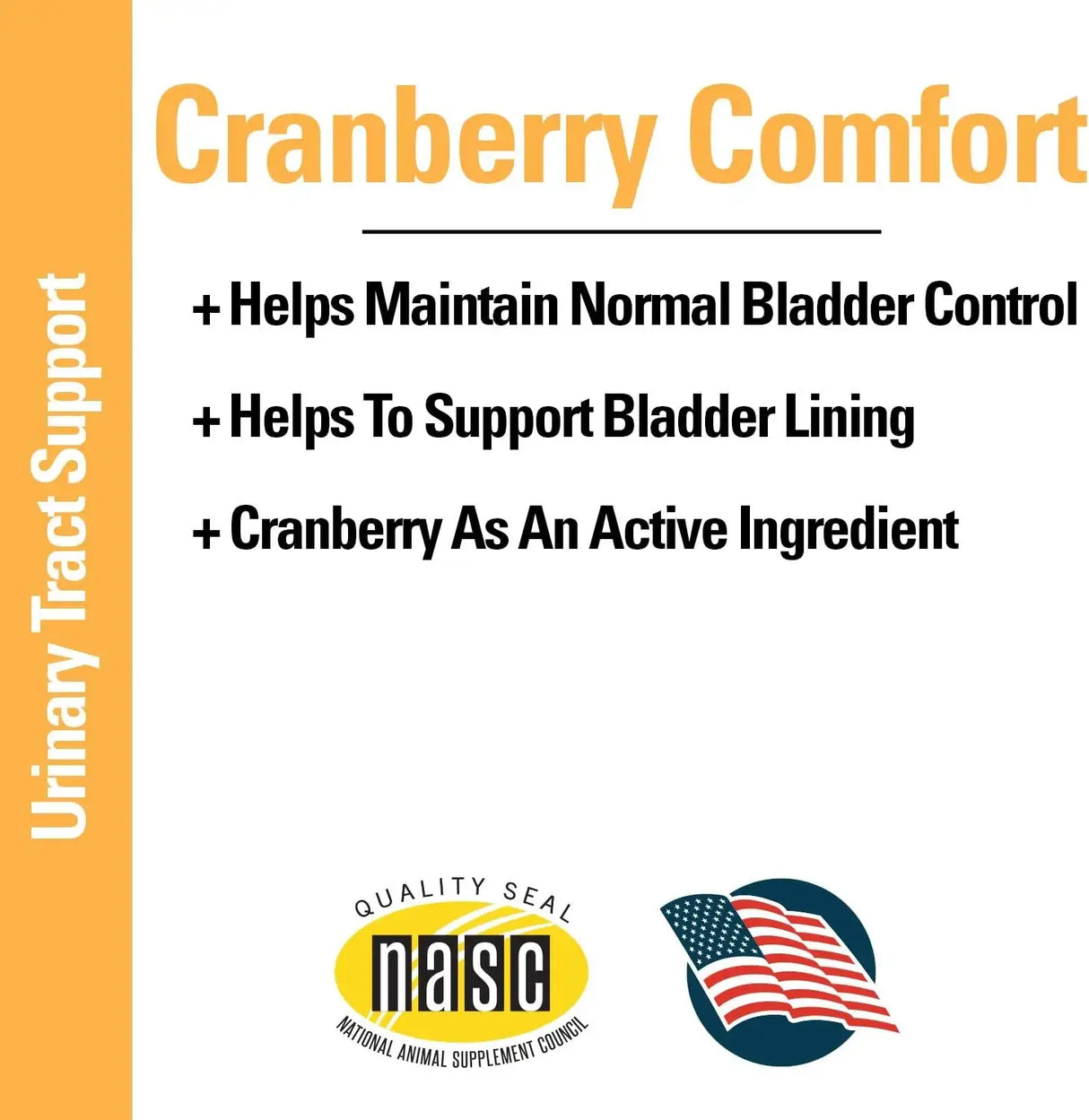 Urinary Tract Support

Cranberry Comfort

+ Helps Maintain Normal Bladder Control

+ Helps To Support Bladder Lining

+ Cranberry As An Active Ingredient

QUALITY SEAL
nasc
NATIONAL ANIMAL SUPPLEMENT COUNCIL